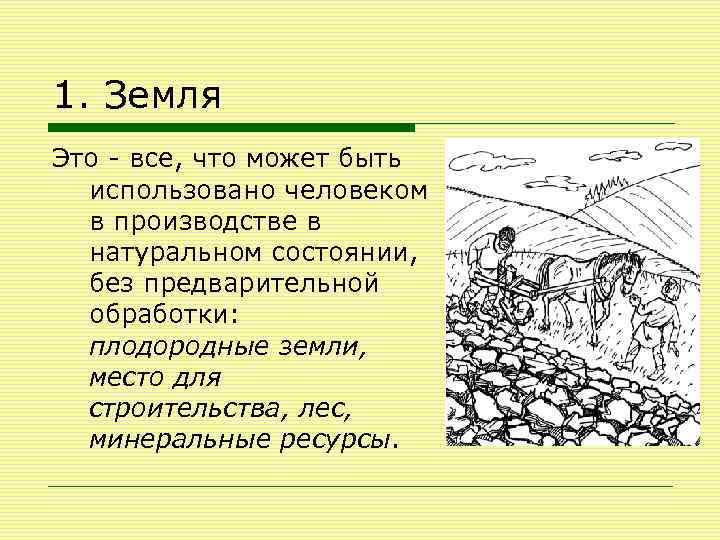 1. Земля

Это - все, что может быть использовано человеком в производстве в натуральном состоянии, без предварительной обработки: плодородные земли, место для строительства, лес, минеральные ресурсы.